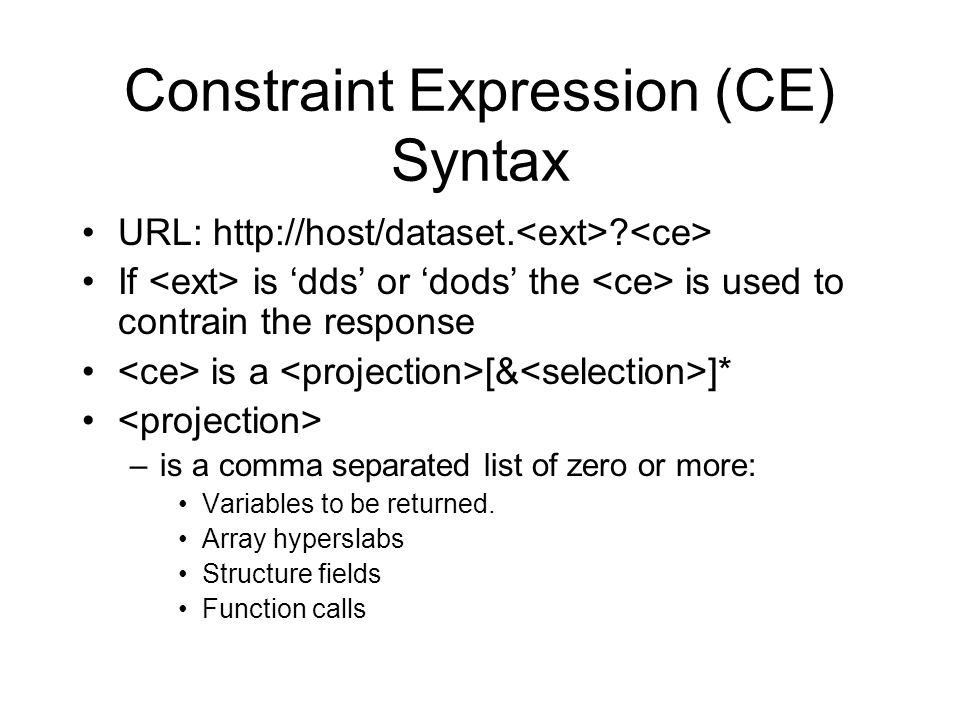 Constraint Expression (CE) Syntax

• URL: http://host/dataset.<ext>?<ce>
• If <ext> is ‘dds’ or ‘dods’ the <ce> is used to contrain the response
• <ce> is a <projection>[&<selection>]*
• <projection>
– is a comma separated list of zero or more:
• Variables to be returned.
• Array hyperslabs
• Structure fields
• Function calls